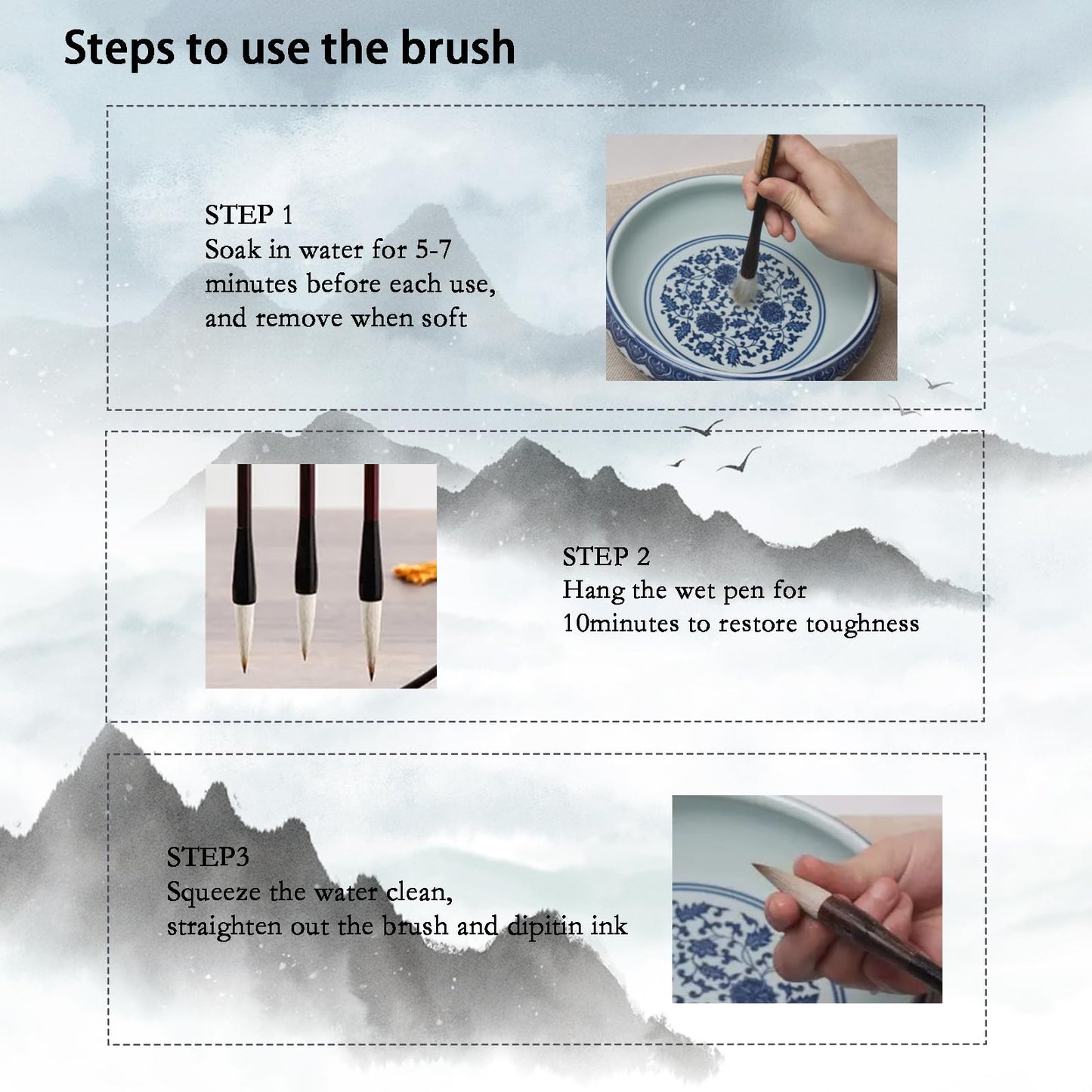 Steps to use the brush

STEP 1
Soak in water for 5-7 minutes before each use, and remove when soft

STEP 2
Hang the wet pen for 10minutes to restore toughness

STEP3
Squeeze the water clean, straighten out the brush and dipitin ink